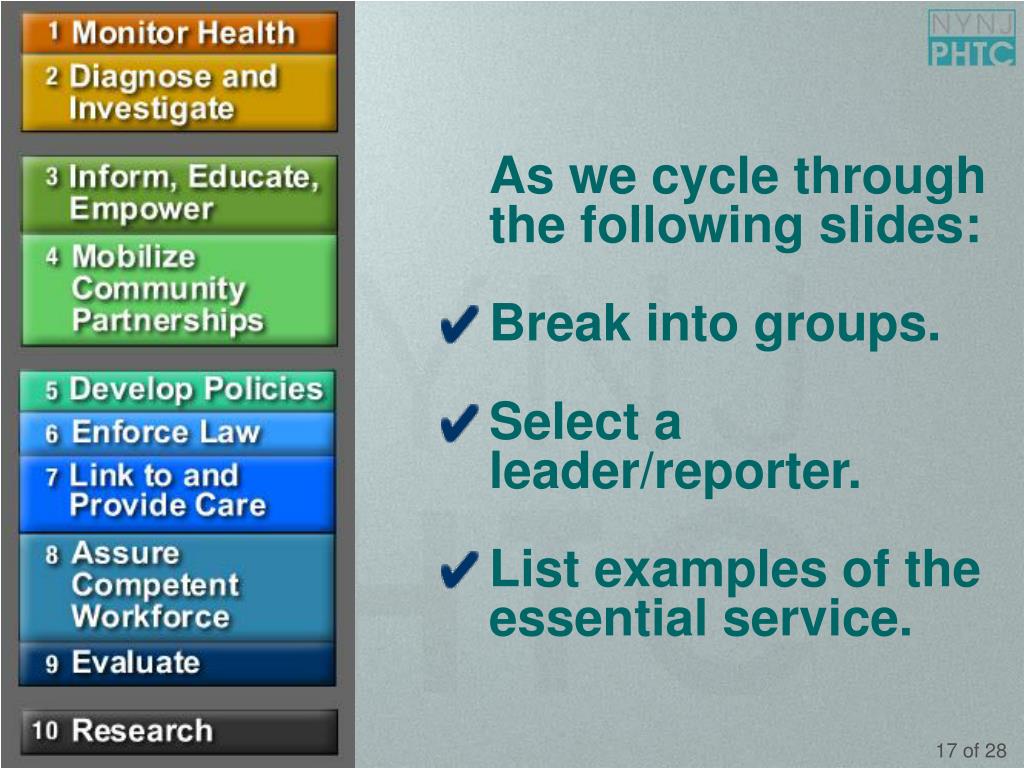 1 Monitor Health
2 Diagnose and Investigate
3 Inform, Educate, Empower
4 Mobilize Community Partnerships
5 Develop Policies
6 Enforce Law
7 Link to and Provide Care
8 Assure Competent Workforce
9 Evaluate
10 Research

NYNJ PHTC

As we cycle through the following slides:

✔ Break into groups.

✔ Select a leader/reporter.

✔ List examples of the essential service.

17 of 28